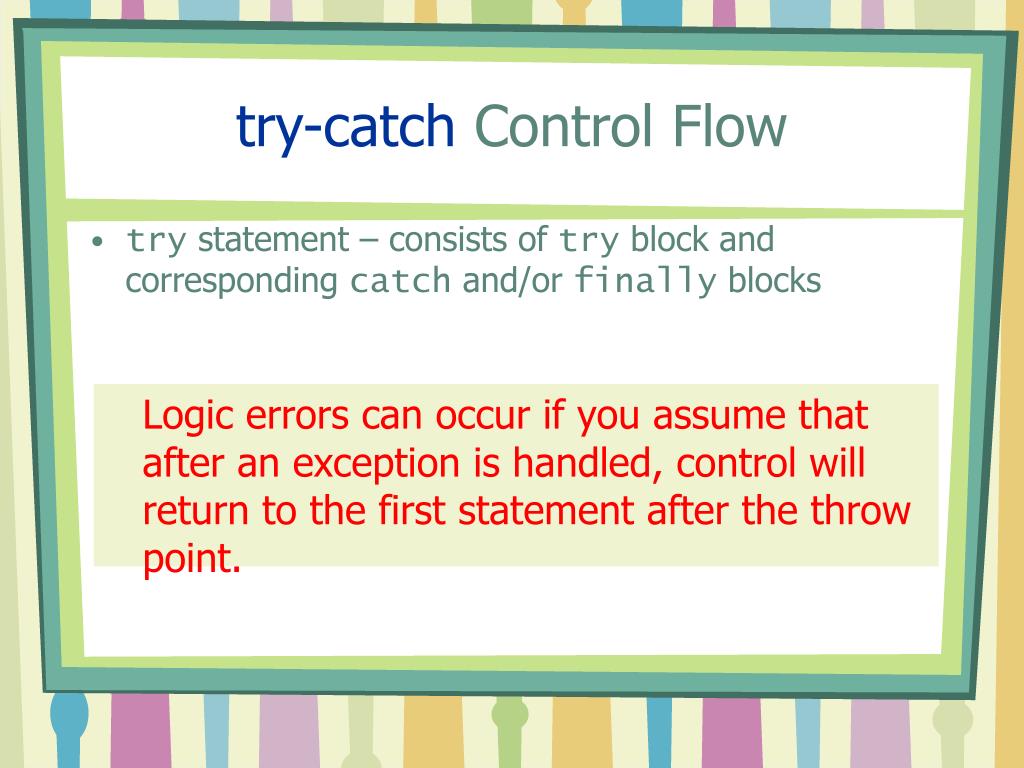 try-catch Control Flow

• try statement – consists of try block and corresponding catch and/or finally blocks

Logic errors can occur if you assume that after an exception is handled, control will return to the first statement after the throw point.